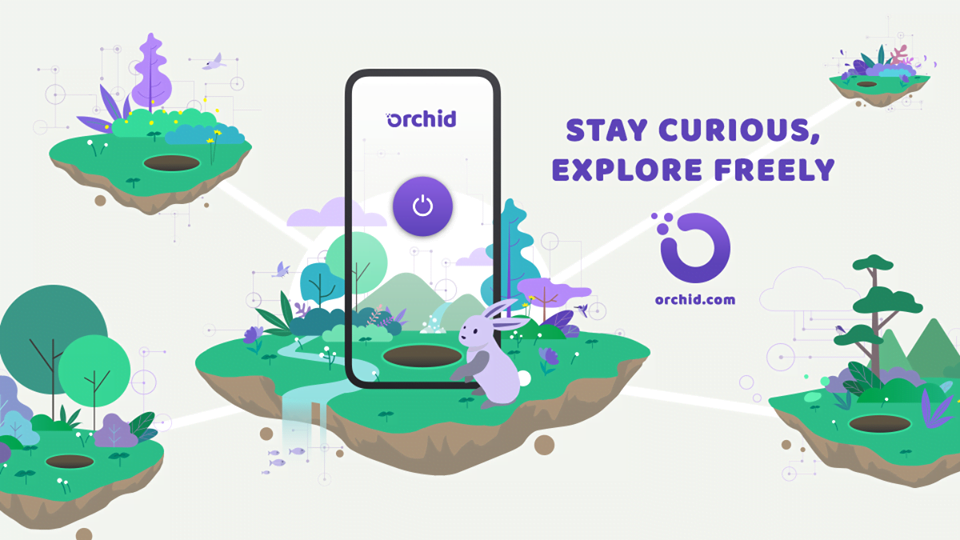 orchid

STAY CURIOUS,
EXPLORE FREELY

orchid.com